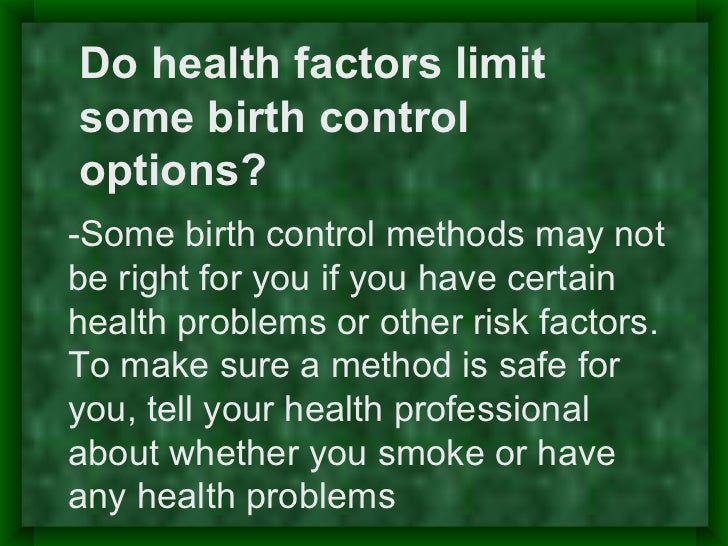 Do health factors limit some birth control options?

-Some birth control methods may not be right for you if you have certain health problems or other risk factors. To make sure a method is safe for you, tell your health professional about whether you smoke or have any health problems